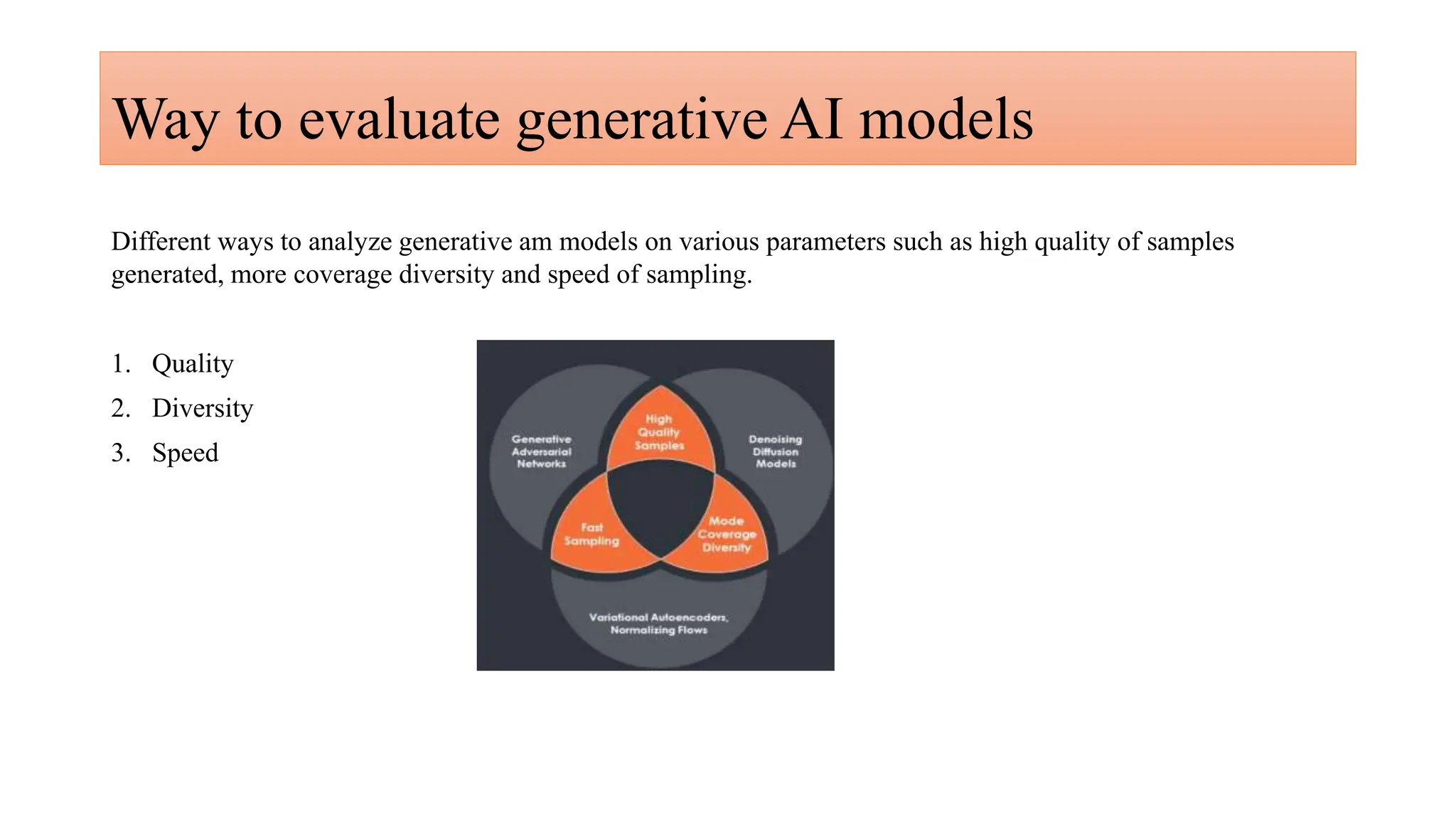 Way to evaluate generative AI models

Different ways to analyze generative am models on various parameters such as high quality of samples generated, more coverage diversity and speed of sampling.

1. Quality
2. Diversity
3. Speed

Generative Adversarial Networks

High Quality Samples

Denoising Diffusion Models

Fast Sampling

Mode Coverage Diversity

Variational Autoencoders, Normalizing Flows